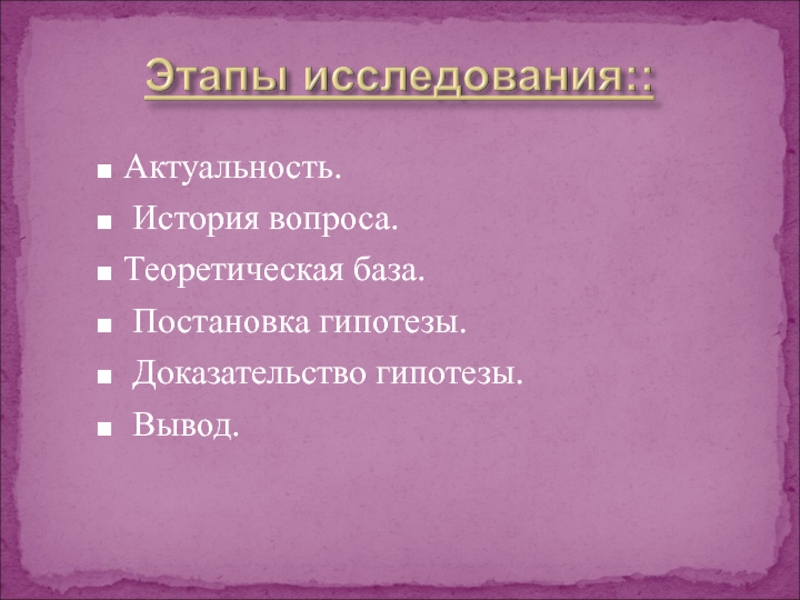 Этапы исследования::

■ Актуальность.
■ История вопроса.
■ Теоретическая база.
■ Постановка гипотезы.
■ Доказательство гипотезы.
■ Вывод.